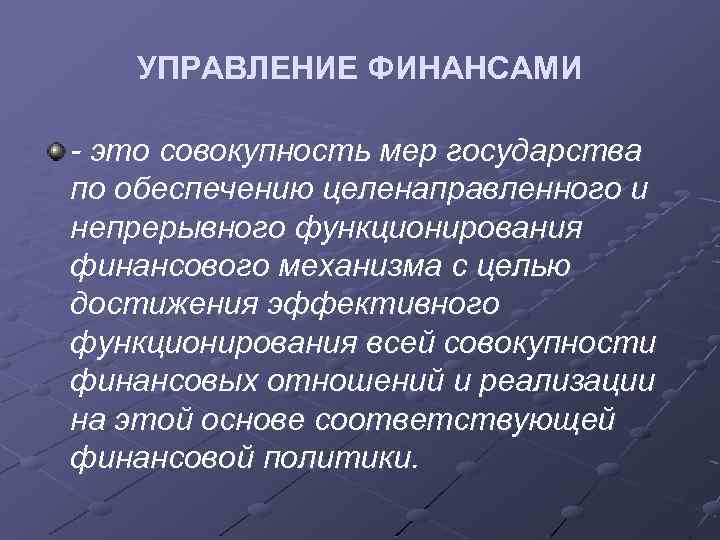 УПРАВЛЕНИЕ ФИНАНСАМИ

- это совокупность мер государства по обеспечению целенаправленного и непрерывного функционирования финансового механизма с целью достижения эффективного функционирования всей совокупности финансовых отношений и реализации на этой основе соответствующей финансовой политики.